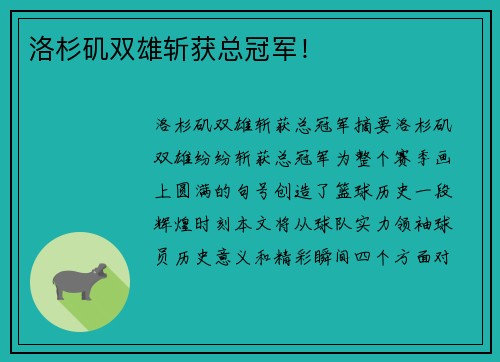 洛杉矶双雄斩获总冠军！

洛杉矶双雄斩获总冠军摘要洛杉矶双雄纷纷斩获总冠军为整个赛季画上圆满的句号创造了篮球历史一段辉煌时刻本文将从球队实力领袖球员历史意义和精彩瞬间四个方面对